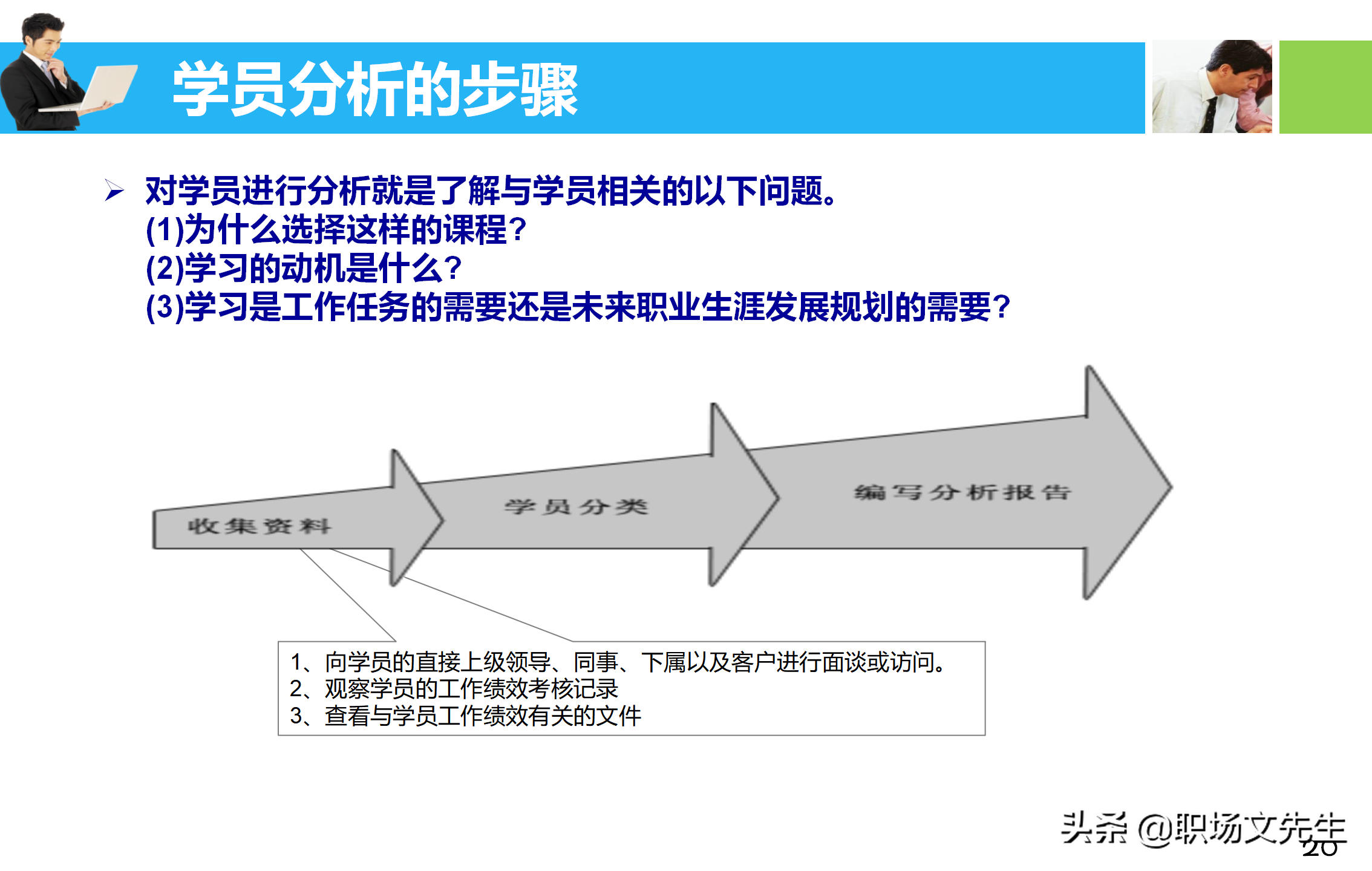 学员分析的步骤

➢ 对学员进行分析就是了解与学员相关的以下问题。
(1)为什么选择这样的课程？
(2)学习的动机是什么？
(3)学习是工作任务的需要还是未来职业生涯发展规划的需要？

收集资料

学员分类

编写分析报告

1、向学员的直接上级领导、同事、下属以及客户进行面谈或访问。
2、观察学员的工作绩效考核记录
3、查看与学员工作绩效有关的文件

头条 @职场文先生

20